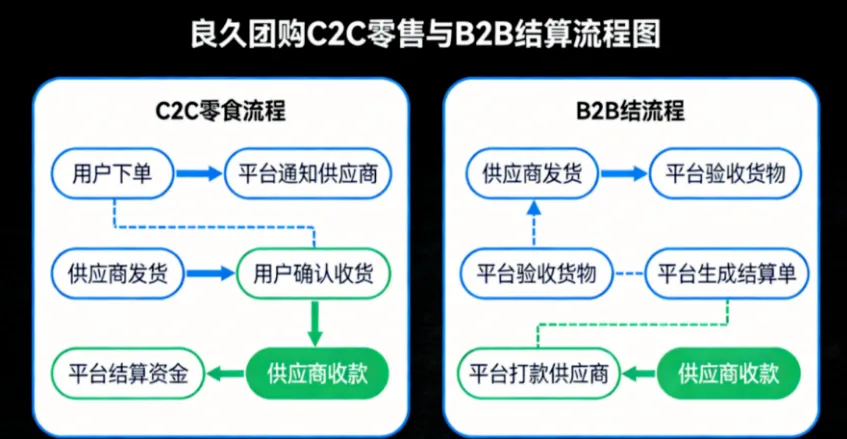 良久团购C2C零售与B2B结算流程图

C2C零食流程

用户下单

平台通知供应商

供应商发货

用户确认收货

平台结算资金

供应商收款

B2B结流程

供应商发货

平台验收货物

平台验收货物

平台生成结算单

平台打款供应商

供应商收款